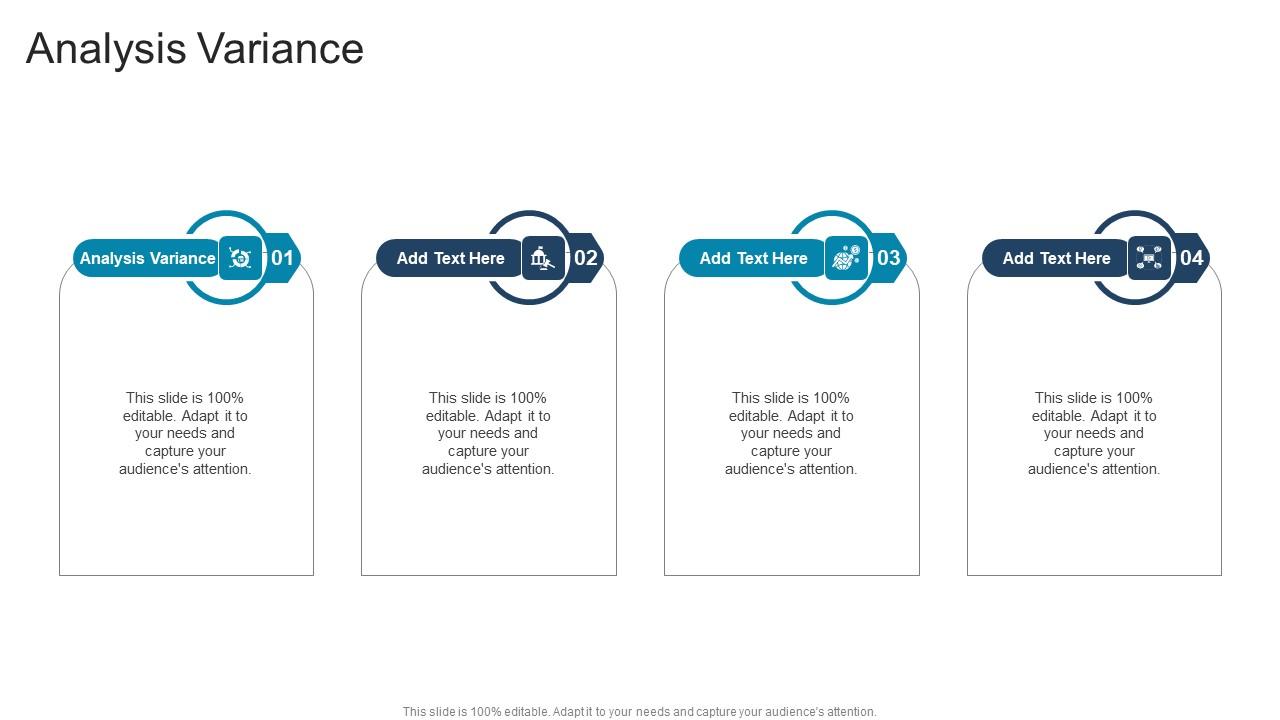 Analysis Variance

Analysis Variance 01

This slide is 100% editable. Adapt it to your needs and capture your audience's attention.

Add Text Here 02

This slide is 100% editable. Adapt it to your needs and capture your audience's attention.

Add Text Here 03

This slide is 100% editable. Adapt it to your needs and capture your audience's attention.

Add Text Here 04

This slide is 100% editable. Adapt it to your needs and capture your audience's attention.

This slide is 100% editable. Adapt it to your needs and capture your audience's attention.